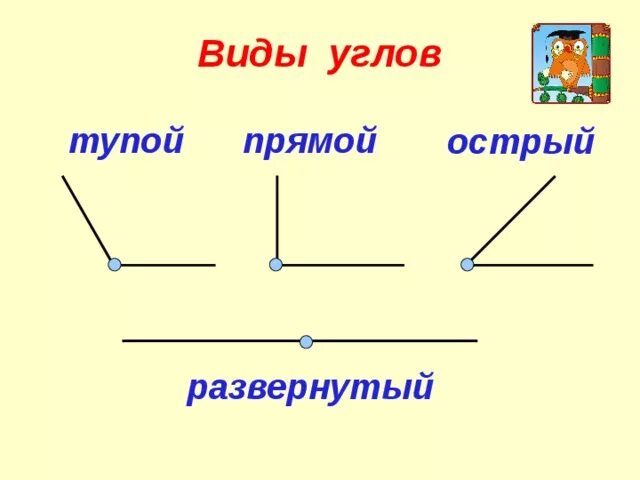 Виды углов

тупой прямой острый

развернутый